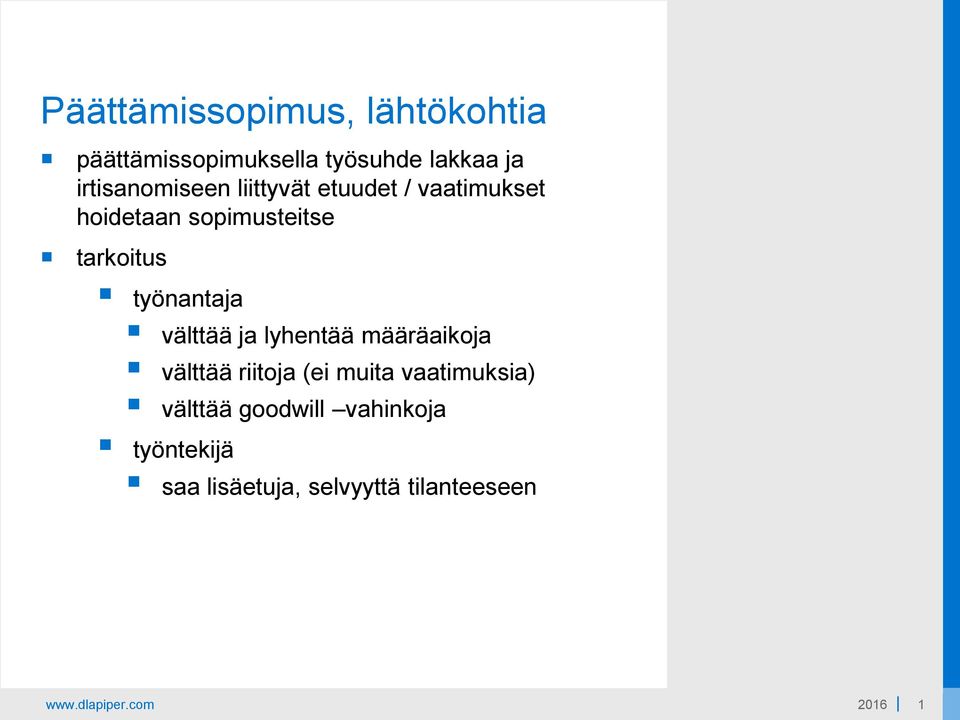 Päättämissopimus, lähtökohtia

- päättämissopimuksella työsuhde lakkaa ja irtisanomiseen liittyvät etuudet / vaatimukset hoidetaan sopimusteitse
- tarkoitus
  - työnantaja
    - välttää ja lyhentää määräaikoja
    - välttää riitoja (ei muita vaatimuksia)
    - välttää goodwill –vahinkoja
  - työntekijä
    - saa lisäetuja, selvyyttä tilanteeseen

www.dlapiper.com

2016 | 1